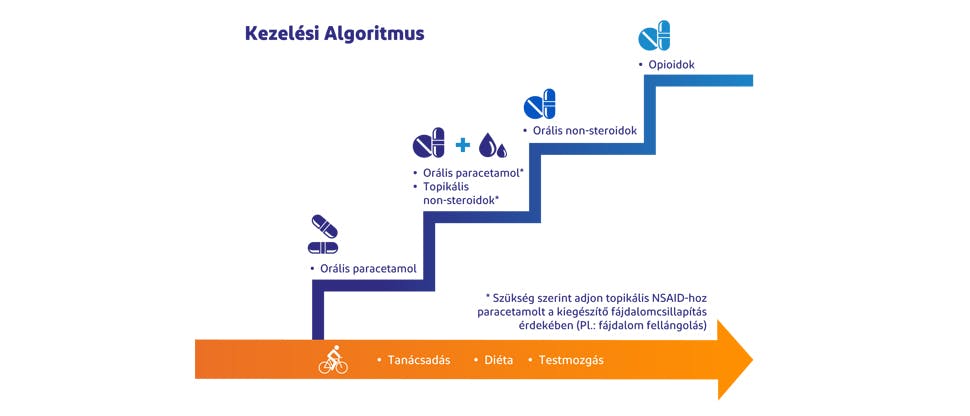 Kezelési Algoritmus

• Opioidok

• Orális non-steroidok

• Orális paracetamol*
• Topikális non-steroidok*

• Orális paracetamol

* Szükség szerint adjon topikális NSAID-hoz paracetamolt a kiegészítő fájdalomcsillapítás érdekében (Pl.: fájdalom fellángolás)

• Tanácsadás • Diéta • Testmozgás